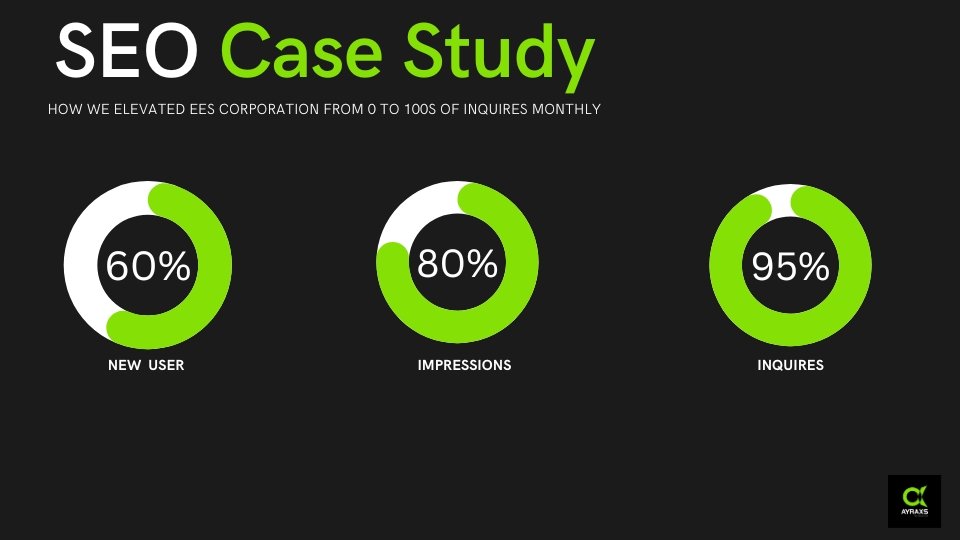 SEO Case Study

HOW WE ELEVATED EES CORPORATION FROM 0 TO 100S OF INQUIRES MONTHLY

60%

NEW USER

80%

IMPRESSIONS

95%

INQUIRES

AYRAXS